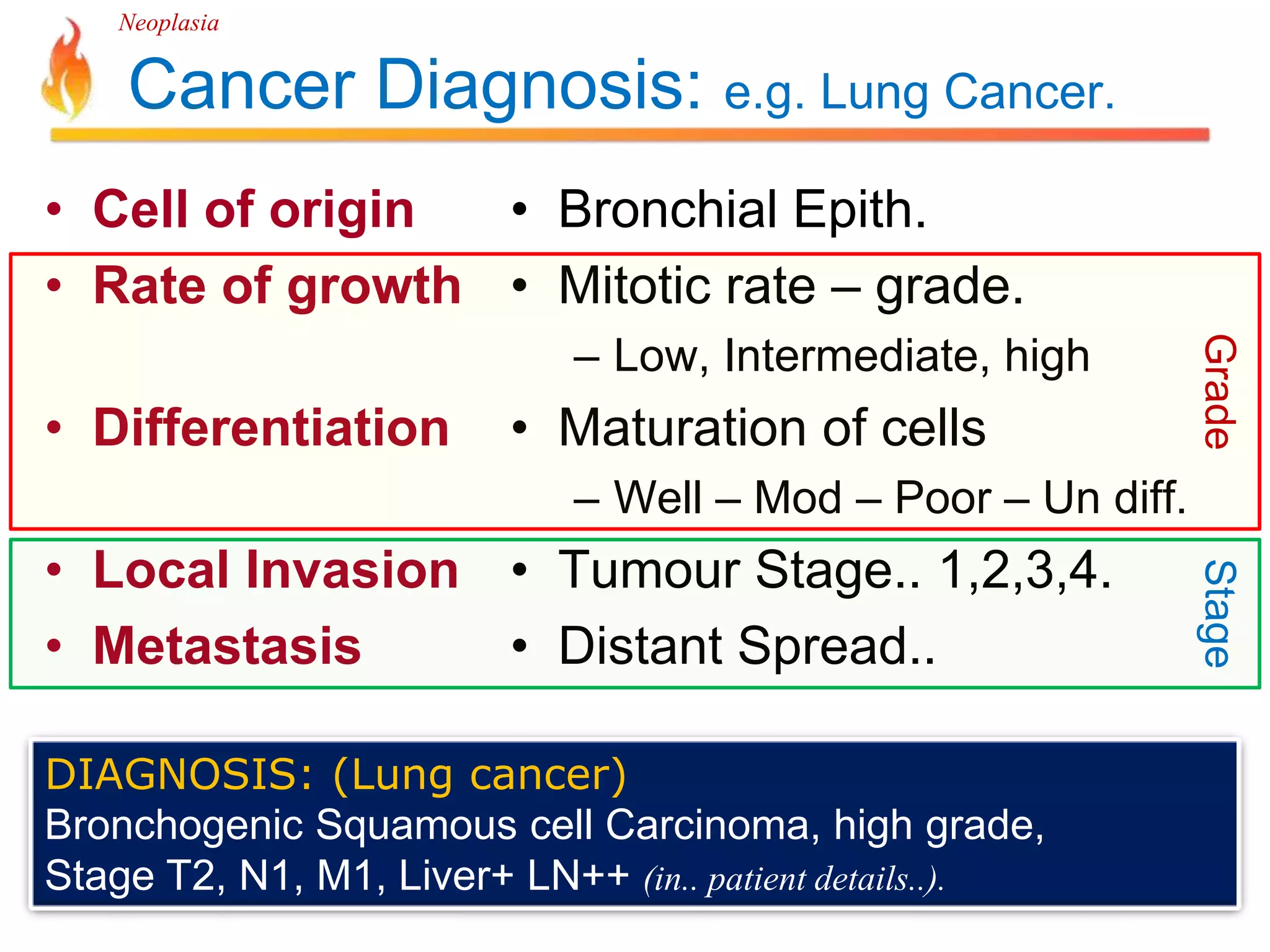 Neoplasia

Cancer Diagnosis: e.g. Lung Cancer.

• Cell of origin
• Rate of growth
• Differentiation
• Local Invasion
• Metastasis

• Bronchial Epith.
• Mitotic rate – grade.
– Low, Intermediate, high
• Maturation of cells
– Well – Mod – Poor – Un diff.
• Tumour Stage.. 1,2,3,4.
• Distant Spread..

Grade

Stage

DIAGNOSIS: (Lung cancer)
Bronchogenic Squamous cell Carcinoma, high grade, Stage T2, N1, M1, Liver+ LN++ (in.. patient details..).